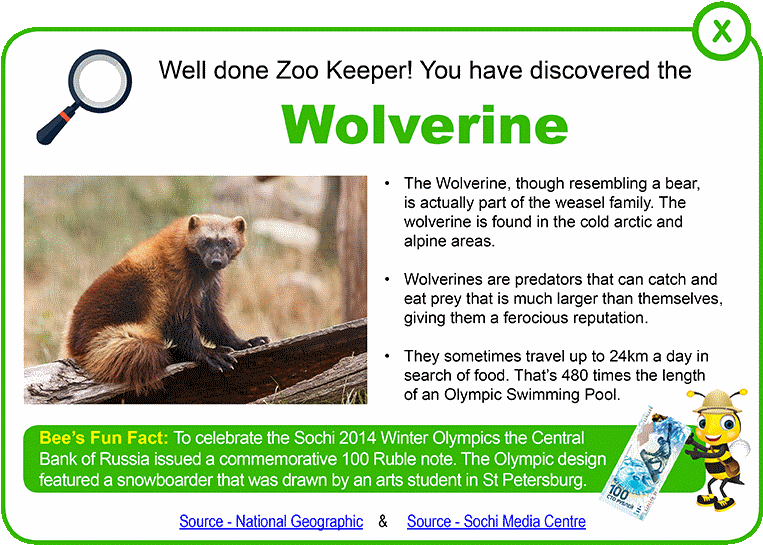 X

Well done Zoo Keeper! You have discovered the

Wolverine

• The Wolverine, though resembling a bear, is actually part of the weasel family. The wolverine is found in the cold arctic and alpine areas.

• Wolverines are predators that can catch and eat prey that is much larger than themselves, giving them a ferocious reputation.

• They sometimes travel up to 24km a day in search of food. That's 480 times the length of an Olympic Swimming Pool.

Bee's Fun Fact: To celebrate the Sochi 2014 Winter Olympics the Central Bank of Russia issued a commemorative 100 Ruble note. The Olympic design featured a snowboarder that was drawn by an arts student in St Petersburg.

100 СТО РУБЛЕЙ

Source - National Geographic & Source - Sochi Media Centre